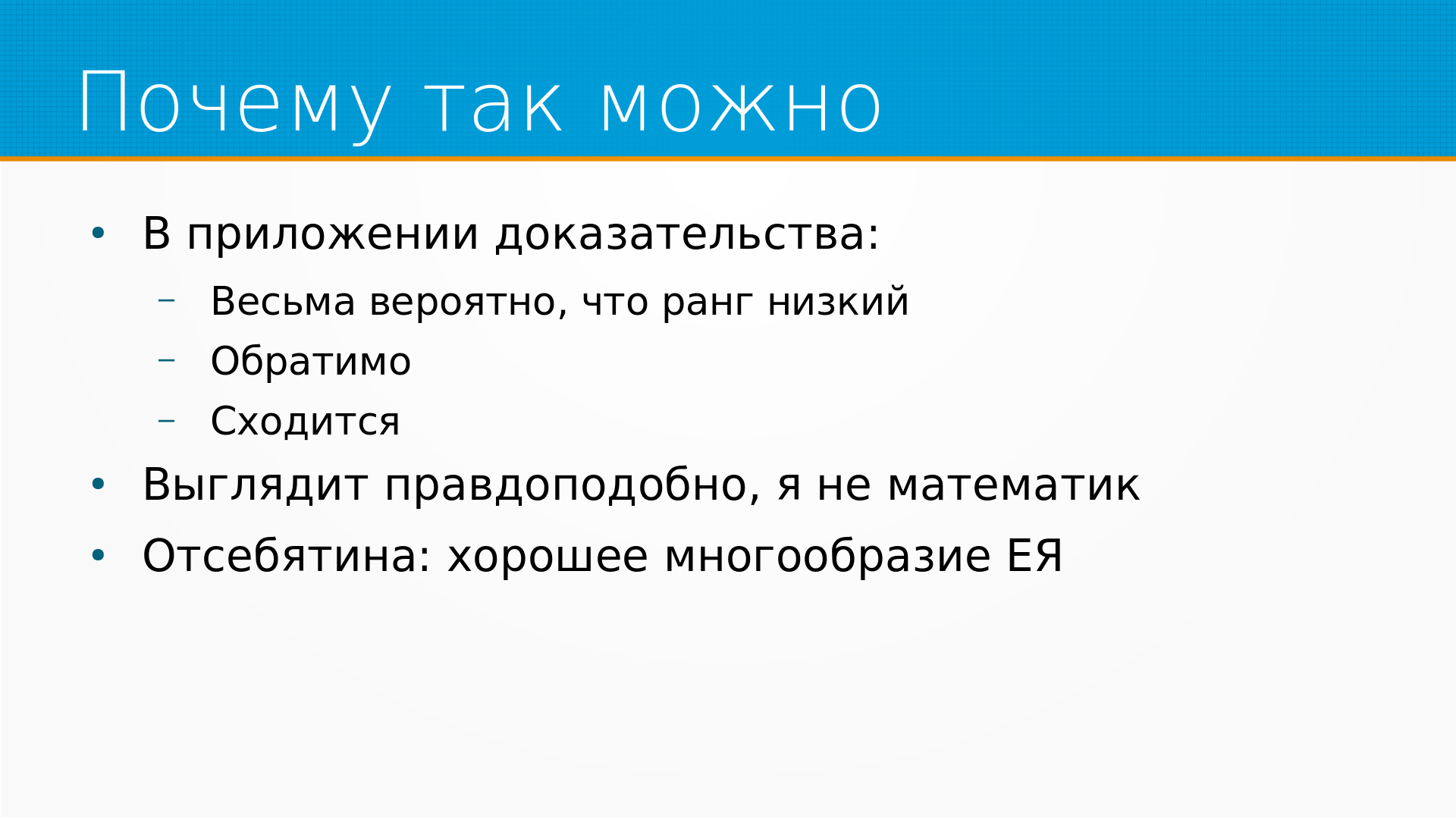 Почему так можно

• В приложении доказательства:
  – Весьма вероятно, что ранг низкий
  – Обратимо
  – Сходится
• Выглядит правдоподобно, я не математик
• Отсебятина: хорошее многообразие ЕЯ